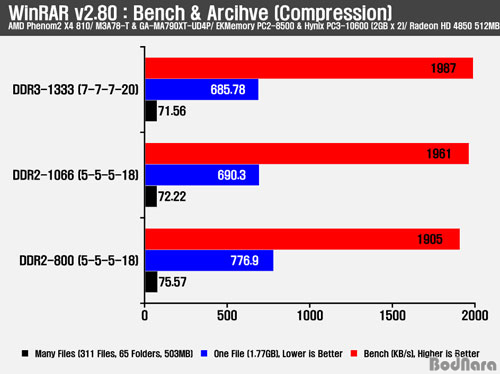 WinRAR v2.80 : Bench & Arcihve (Compression)

AMD Phenom2 X4 810/ M3A78-T & GA-MA790XT-UD4P/ EKMemory PC2-8500 & Hynix PC3-10600 (2GB x 2)/ Radeon HD 4850 512MB

DDR3-1333 (7-7-7-20)
1987
685.78
71.56

DDR2-1066 (5-5-5-18)
1961
690.3
72.22

DDR2-800 (5-5-5-18)
1905
776.9
75.57

0
500
1000
1500
2000

Many Files (311 Files, 65 Folders, 503MB)
One File (1.77GB), Lower is Better
Bench (KB/s), Higher is Better

BodNara